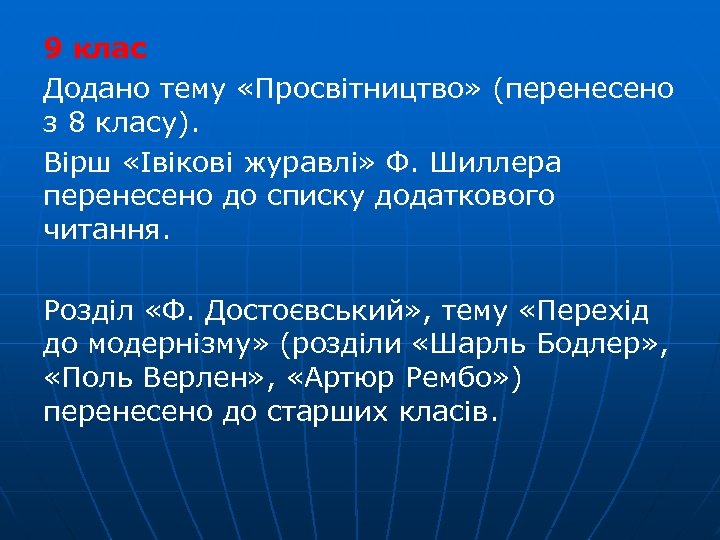 9 клас

Додано тему «Просвітництво» (перенесено з 8 класу).

Вірш «Івікові журавлі» Ф. Шиллера перенесено до списку додаткового читання.

Розділ «Ф. Достоєвський», тему «Перехід до модернізму» (розділи «Шарль Бодлер», «Поль Верлен», «Артюр Рембо») перенесено до старших класів.